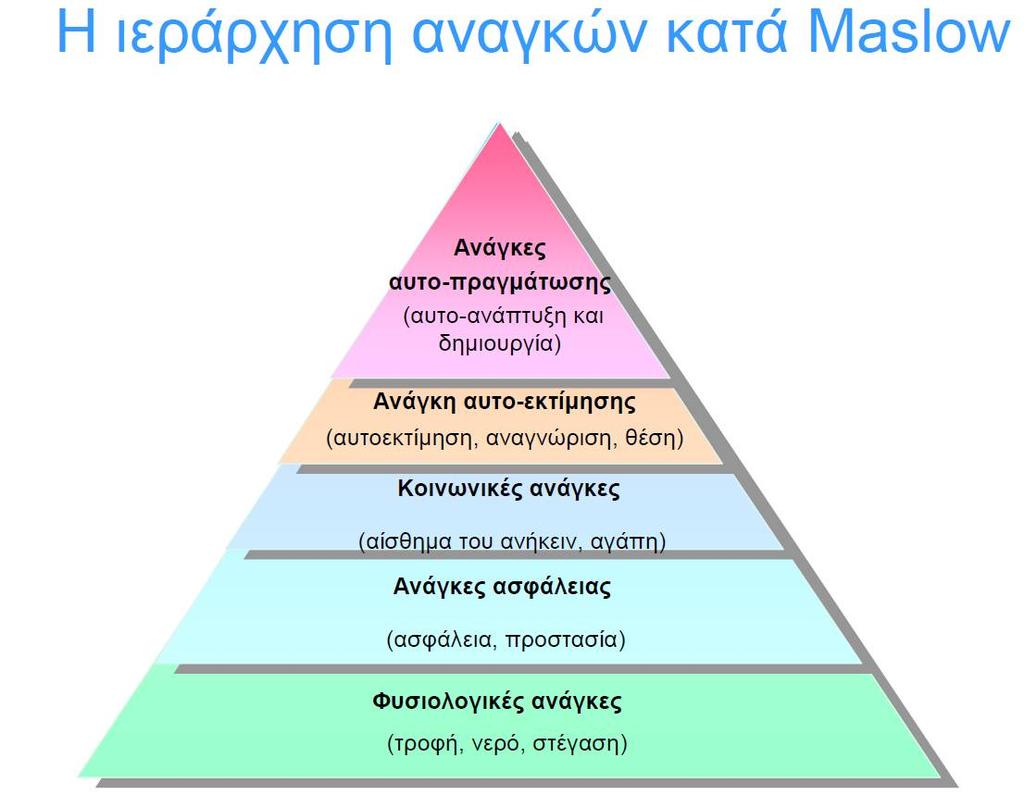 Η ιεράρχηση αναγκών κατά Maslow

Ανάγκες αυτο-πραγμάτωσης
(αυτο-ανάπτυξη και δημιουργία)

Ανάγκη αυτο-εκτίμησης
(αυτοεκτίμηση, αναγνώριση, θέση)

Κοινωνικές ανάγκες
(αίσθημα του ανήκειν, αγάπη)

Ανάγκες ασφάλειας
(ασφάλεια, προστασία)

Φυσιολογικές ανάγκες
(τροφή, νερό, στέγαση)